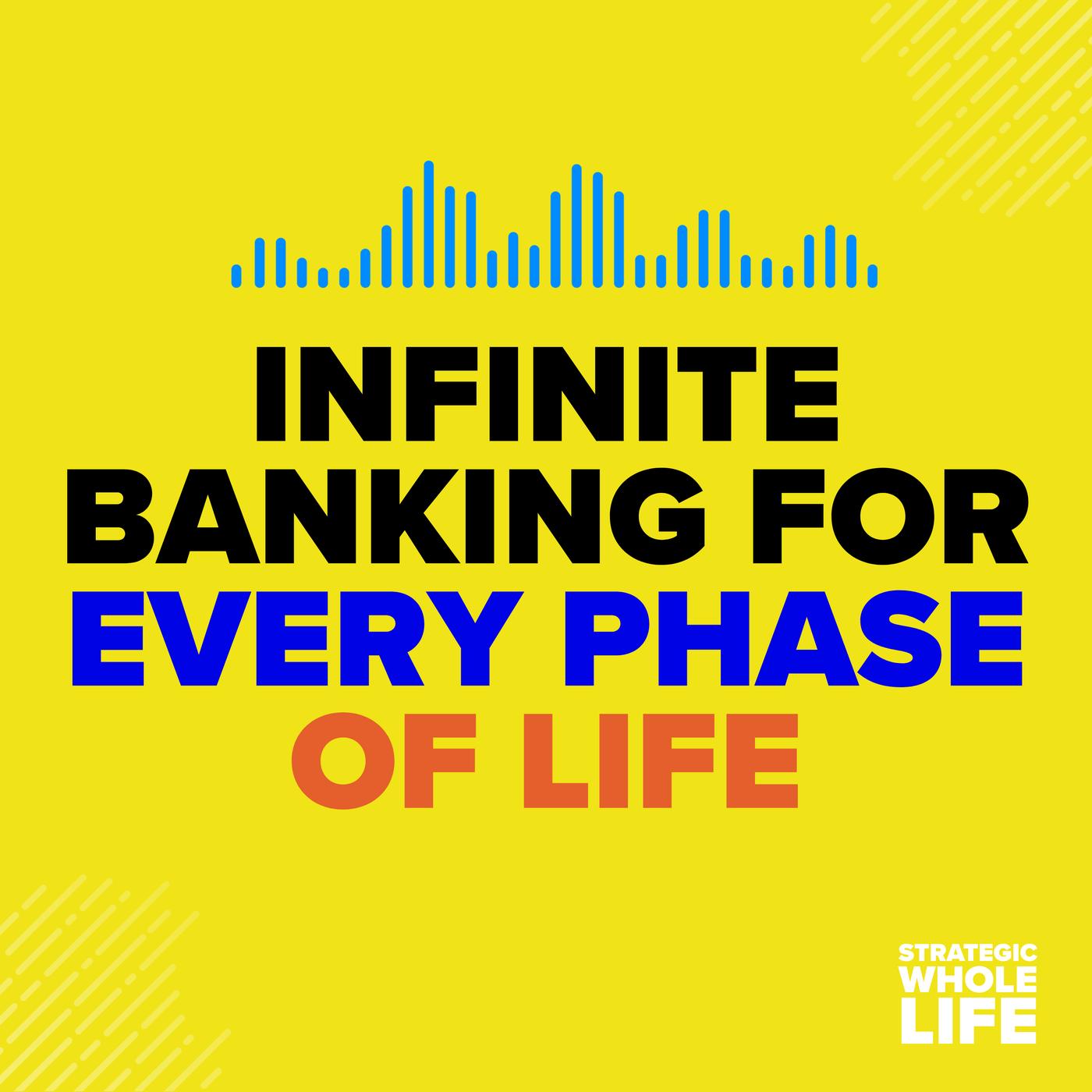 INFINITE BANKING FOR EVERY PHASE OF LIFE

STRATEGIC WHOLE LIFE